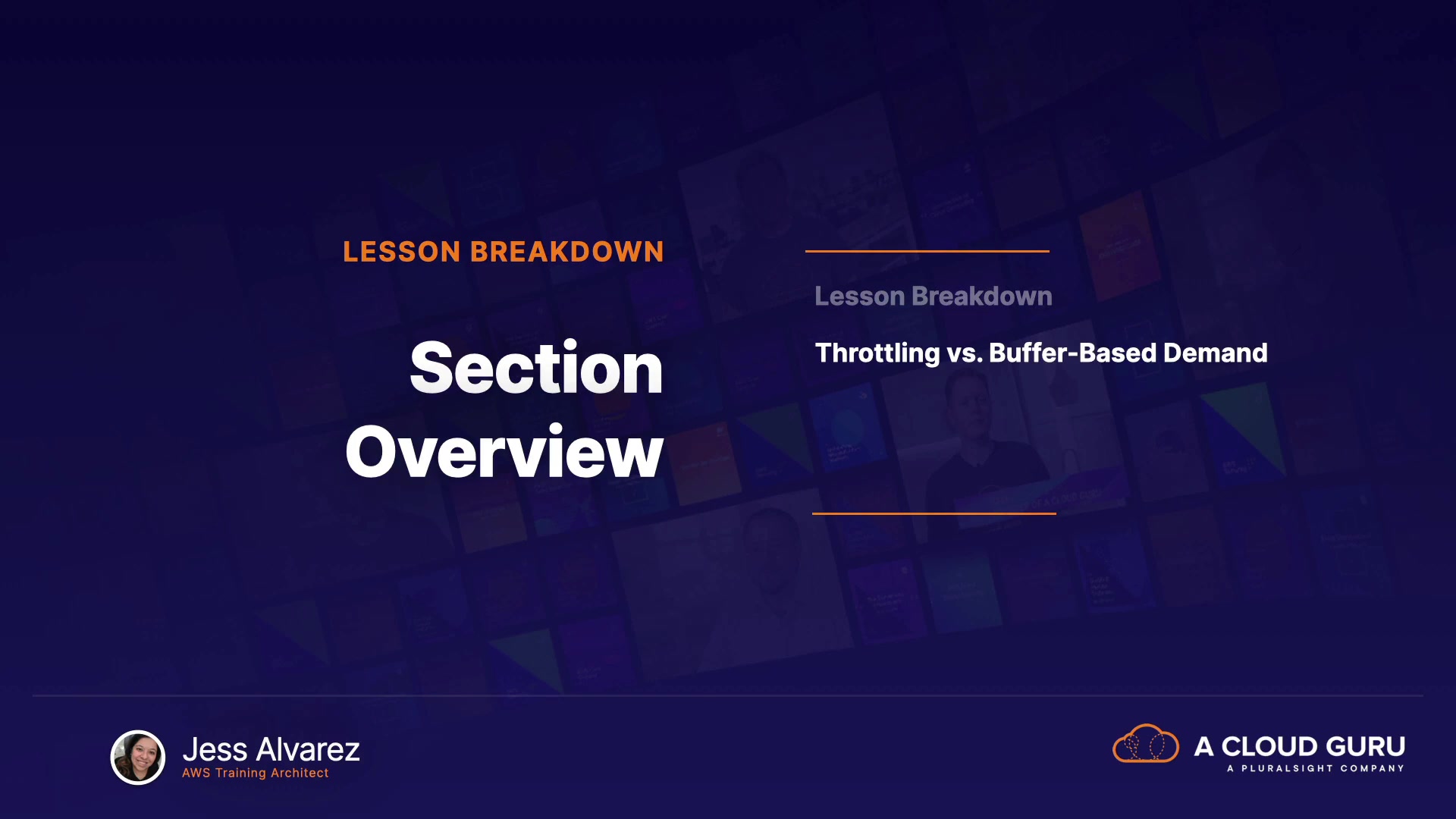 LESSON BREAKDOWN

Section Overview

Lesson Breakdown

Throttling vs. Buffer-Based Demand

Jess Alvarez
AWS Training Architect

A CLOUD GURU
A PLURALSIGHT COMPANY